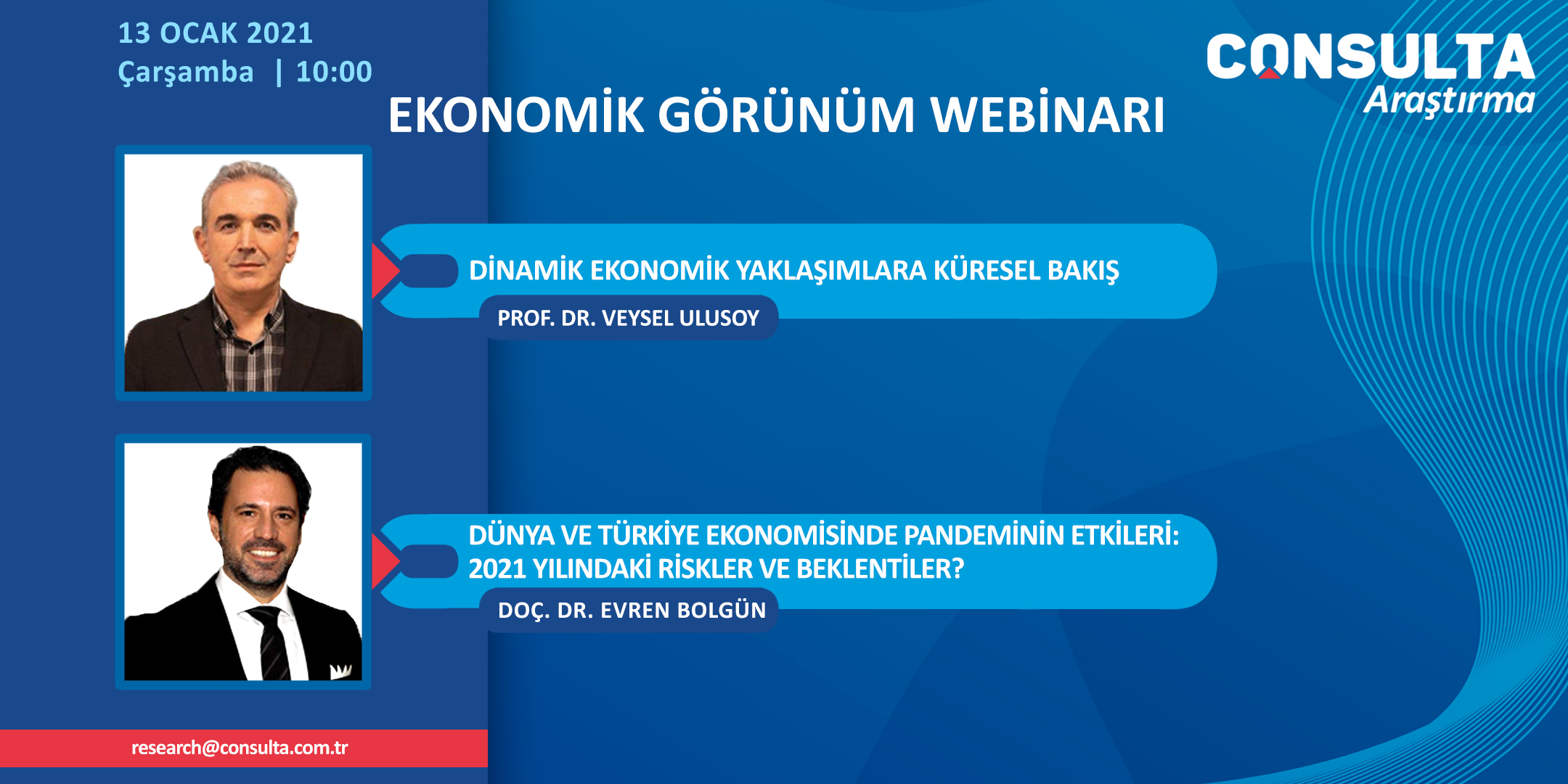 13 OCAK 2021
Çarşamba | 10:00

CONSULTA
Araştırma

EKONOMİK GÖRÜNÜM WEBİNARI

DİNAMİK EKONOMİK YAKLAŞIMLARA KÜRESEL BAKIŞ
PROF. DR. VEYSEL ULUSOY

DÜNYA VE TÜRKİYE EKONOMİSİNDE PANDEMİNİN ETKİLERİ: 2021 YILINDAKİ RİSKLER VE BEKLENTİLER?
DOÇ. DR. EVREN BOLGÜN

research@consulta.com.tr